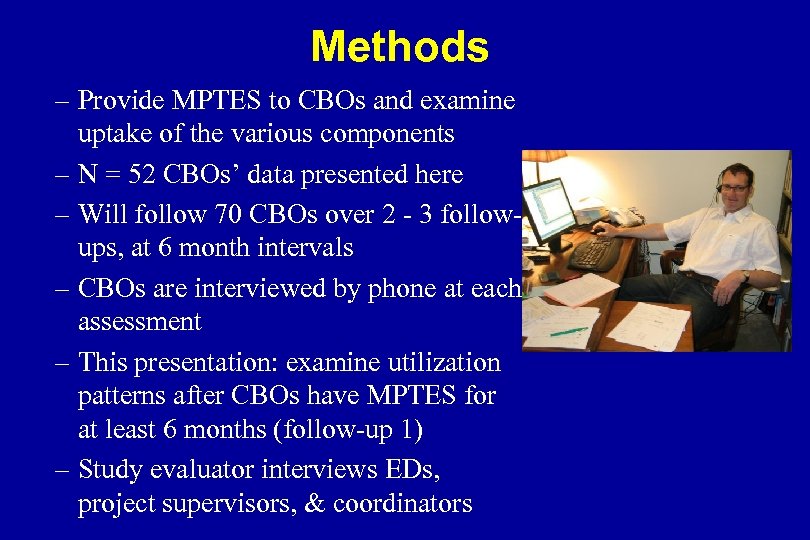 Methods

– Provide MPTES to CBOs and examine uptake of the various components

– N = 52 CBOs' data presented here

– Will follow 70 CBOs over 2 - 3 follow-ups, at 6 month intervals

– CBOs are interviewed by phone at each assessment

– This presentation: examine utilization patterns after CBOs have MPTES for at least 6 months (follow-up 1)

– Study evaluator interviews EDs, project supervisors, & coordinators